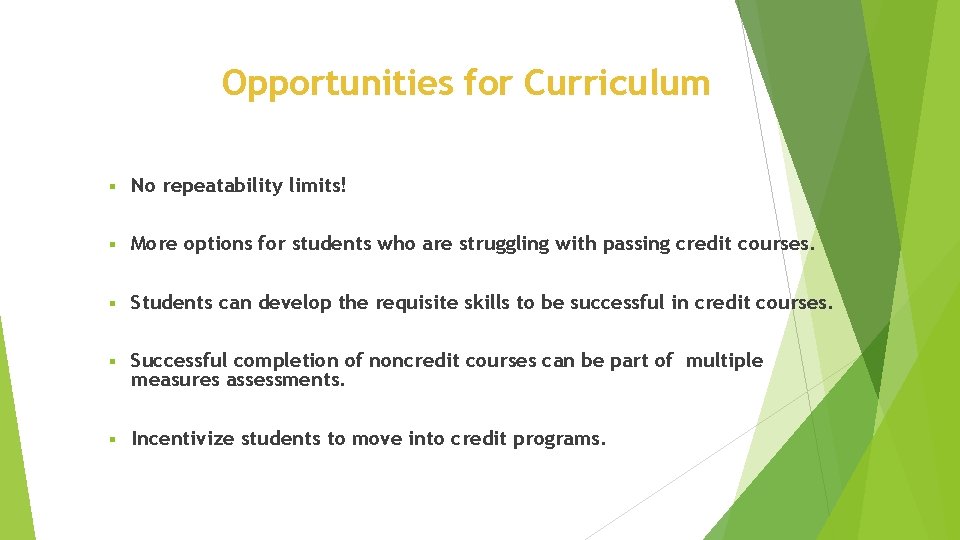 Opportunities for Curriculum

▪ No repeatability limits!

▪ More options for students who are struggling with passing credit courses.

▪ Students can develop the requisite skills to be successful in credit courses.

▪ Successful completion of noncredit courses can be part of multiple measures assessments.

▪ Incentivize students to move into credit programs.